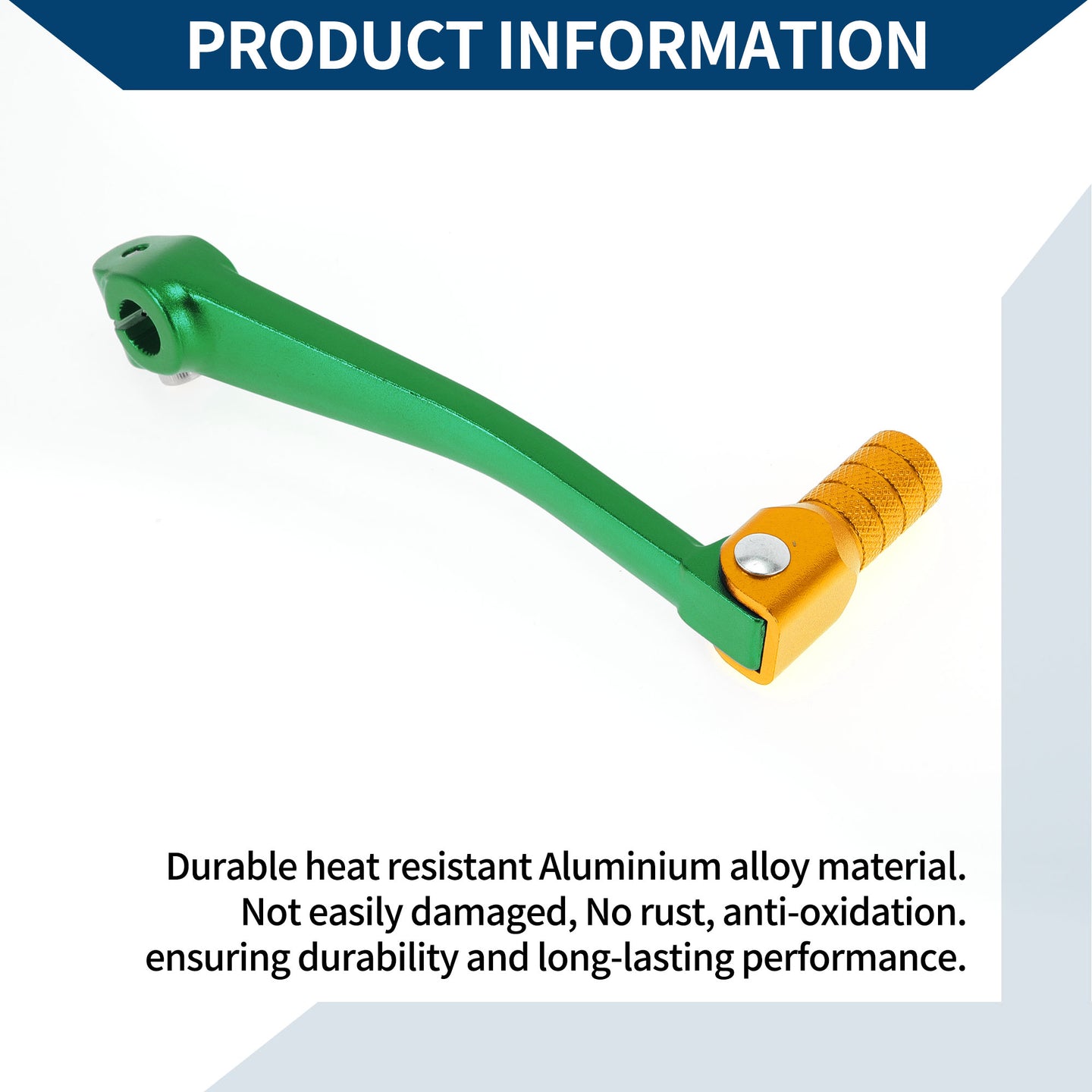 PRODUCT INFORMATION

Durable heat resistant Aluminium alloy material.
Not easily damaged, No rust, anti-oxidation.
ensuring durability and long-lasting performance.